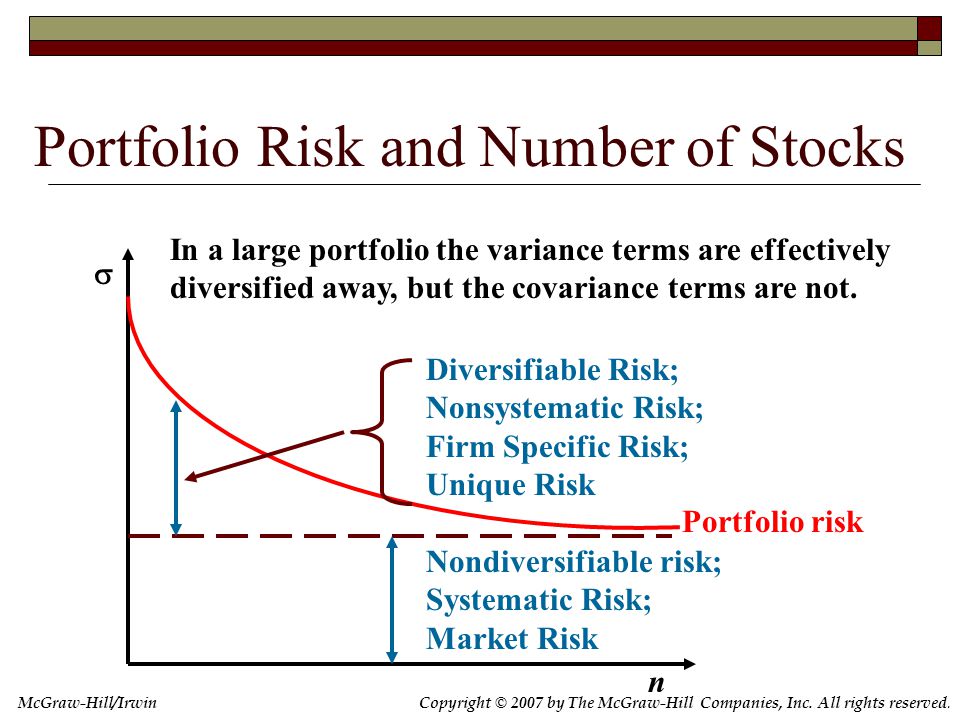 Portfolio Risk and Number of Stocks

In a large portfolio the variance terms are effectively diversified away, but the covariance terms are not.

$\sigma$

Diversifiable Risk;
Nonsystematic Risk;
Firm Specific Risk;
Unique Risk

Portfolio risk

Nondiversifiable risk;
Systematic Risk;
Market Risk

$n$

McGraw-Hill/Irwin

Copyright © 2007 by The McGraw-Hill Companies, Inc. All rights reserved.